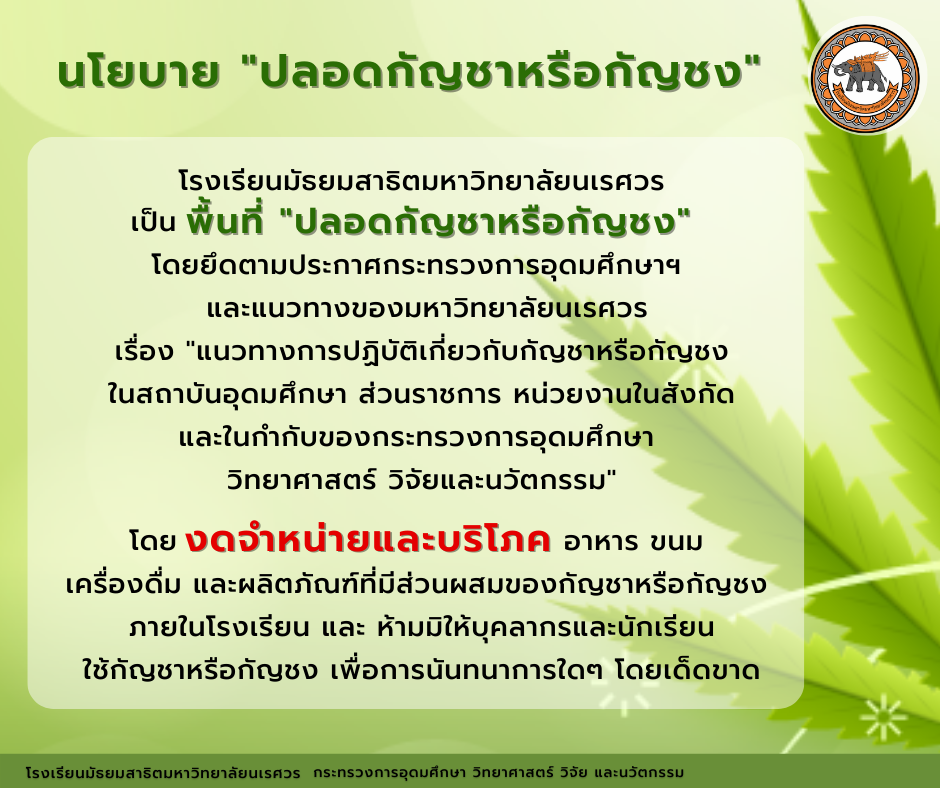 นโยบาย "ปลอดกัญชาหรือกัญชง"

โรงเรียนมัธยมสาธิตมหาวิทยาลัยนเรศวร เป็น พื้นที่ "ปลอดกัญชาหรือกัญชง" โดยยึดตามประกาศกระทรวงการอุดมศึกษาฯ และแนวทางของมหาวิทยาลัยนเรศวร เรื่อง "แนวทางการปฏิบัติเกี่ยวกับกัญชาหรือกัญชง ในสถาบันอุดมศึกษา ส่วนราชการ หน่วยงานในสังกัด และในกำกับของกระทรวงการอุดมศึกษา วิทยาศาสตร์ วิจัยและนวัตกรรม"

โดย งดจำหน่ายและบริโภค อาหาร ขนม เครื่องดื่ม และผลิตภัณฑ์ที่มีส่วนผสมของกัญชาหรือกัญชง ภายในโรงเรียน และ ห้ามมิให้บุคลากรและนักเรียน ใช้กัญชาหรือกัญชง เพื่อการนันทนาการใดๆ โดยเด็ดขาด

โรงเรียนมัธยมสาธิตมหาวิทยาลัยนเรศวร กระทรวงการอุดมศึกษา วิทยาศาสตร์ วิจัย และนวัตกรรม